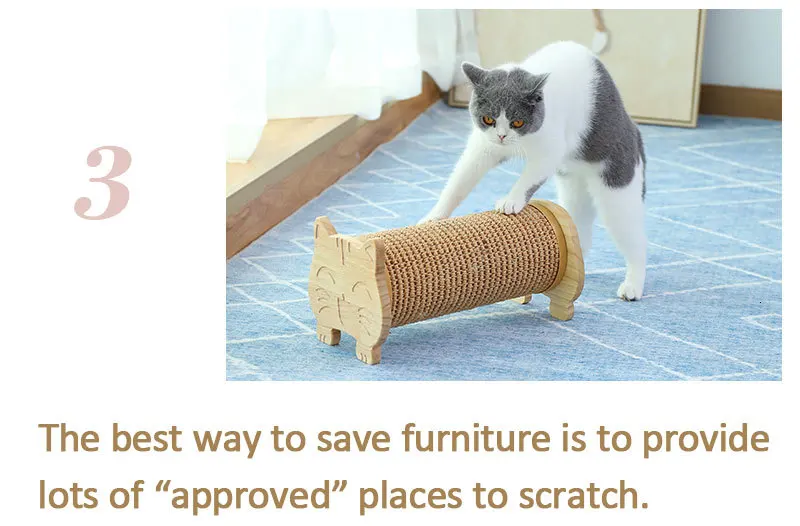 3

The best way to save furniture is to provide lots of "approved" places to scratch.